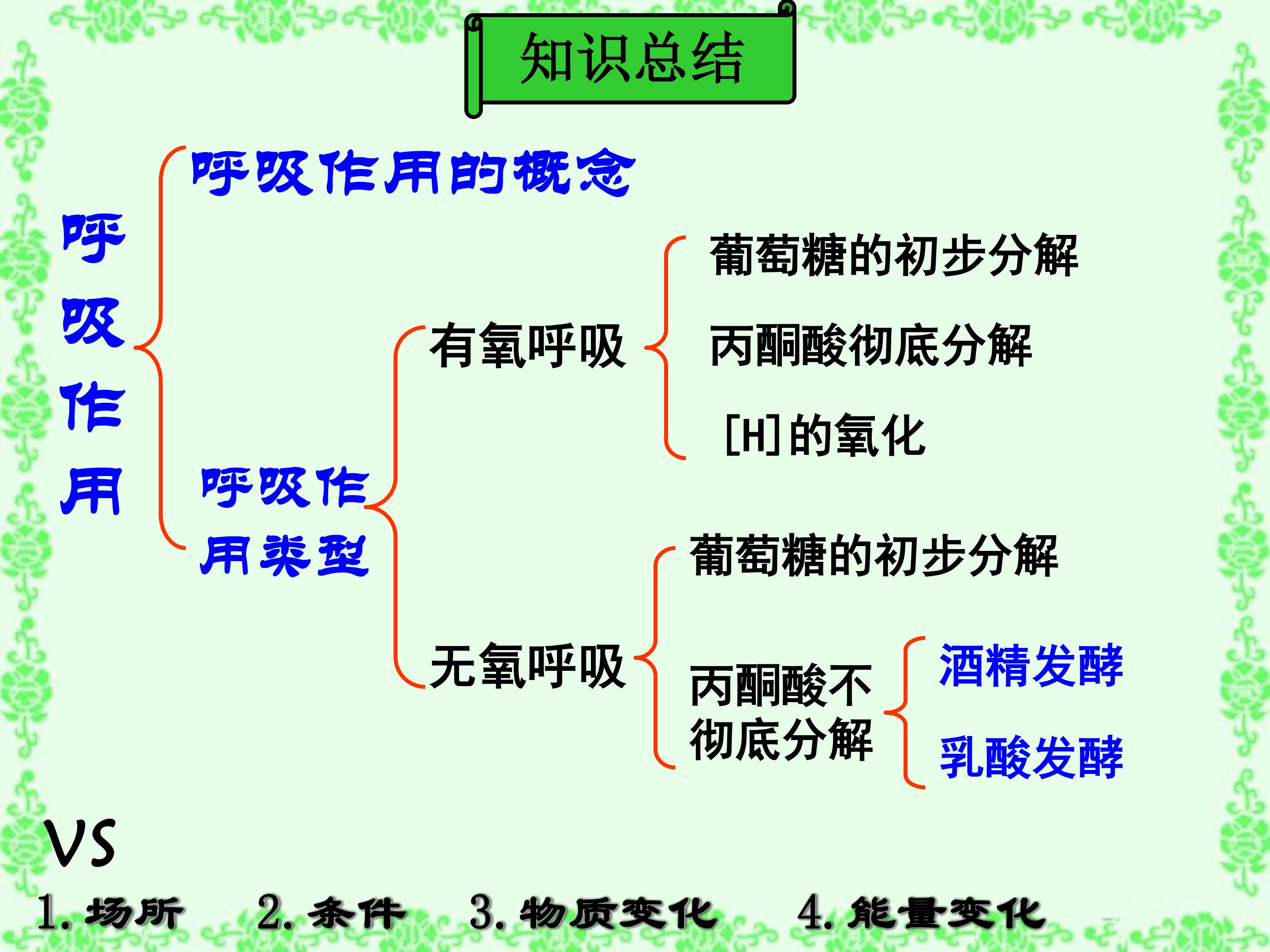 知识总结

呼吸作用

呼吸作用的概念

呼吸作用类型

有氧呼吸

葡萄糖的初步分解

丙酮酸彻底分解

[H]的氧化

无氧呼吸

葡萄糖的初步分解

丙酮酸不彻底分解

酒精发酵

乳酸发酵

VS

1. 场所　2. 条件　3. 物质变化　4. 能量变化